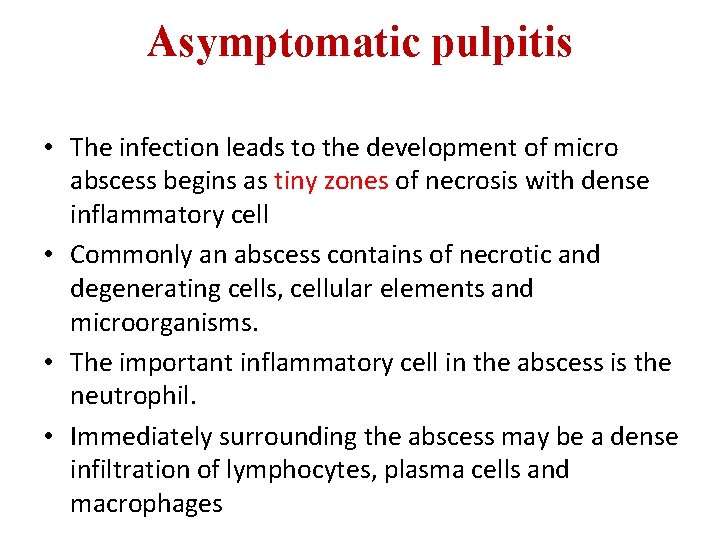 Asymptomatic pulpitis

• The infection leads to the development of micro abscess begins as tiny zones of necrosis with dense inflammatory cell

• Commonly an abscess contains of necrotic and degenerating cells, cellular elements and microorganisms.

• The important inflammatory cell in the abscess is the neutrophil.

• Immediately surrounding the abscess may be a dense infiltration of lymphocytes, plasma cells and macrophages